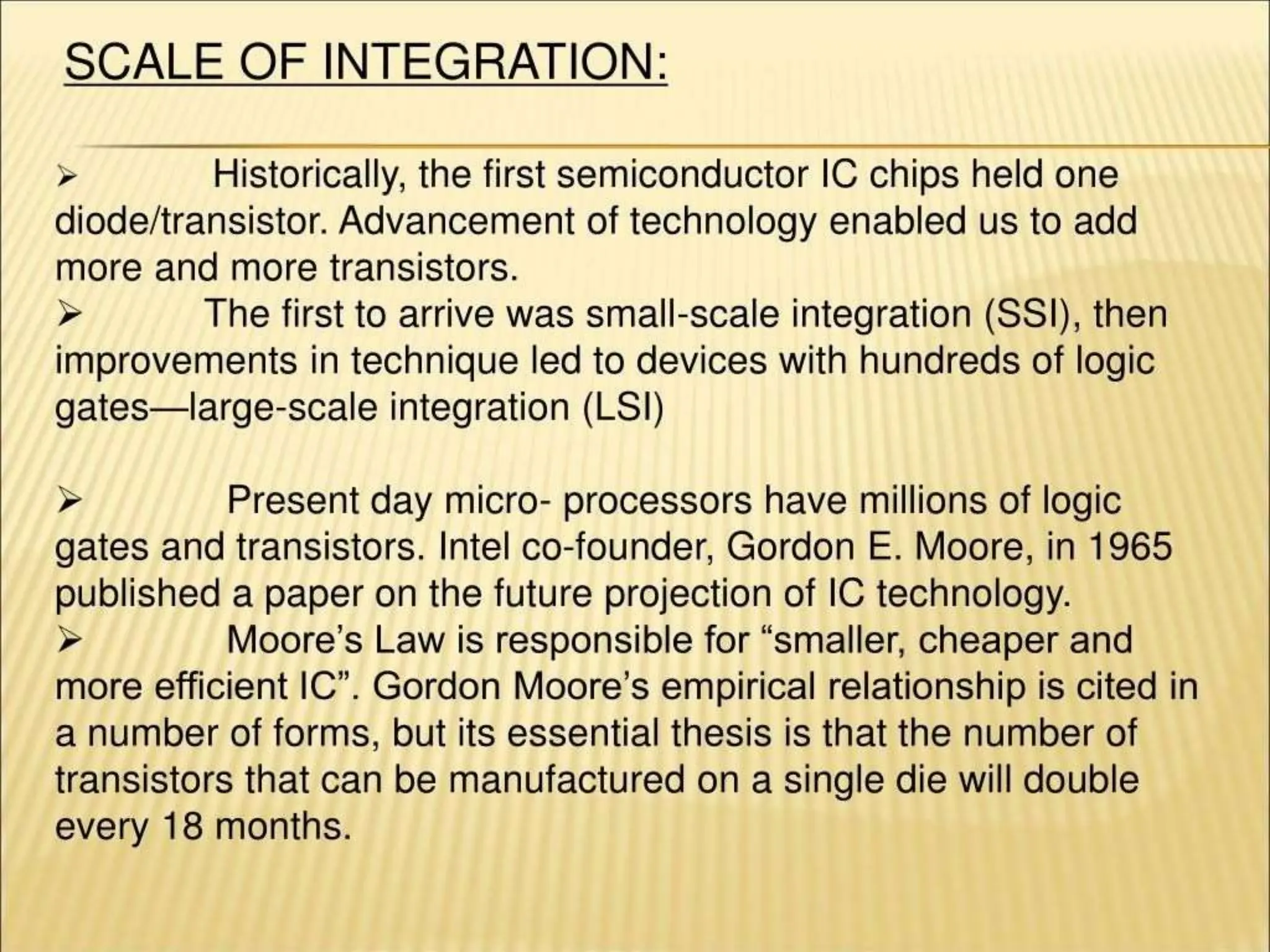 SCALE OF INTEGRATION:

➢ Historically, the first semiconductor IC chips held one diode/transistor. Advancement of technology enabled us to add more and more transistors.

➢ The first to arrive was small-scale integration (SSI), then improvements in technique led to devices with hundreds of logic gates—large-scale integration (LSI)

➢ Present day micro- processors have millions of logic gates and transistors. Intel co-founder, Gordon E. Moore, in 1965 published a paper on the future projection of IC technology.

➢ Moore’s Law is responsible for “smaller, cheaper and more efficient IC”. Gordon Moore’s empirical relationship is cited in a number of forms, but its essential thesis is that the number of transistors that can be manufactured on a single die will double every 18 months.